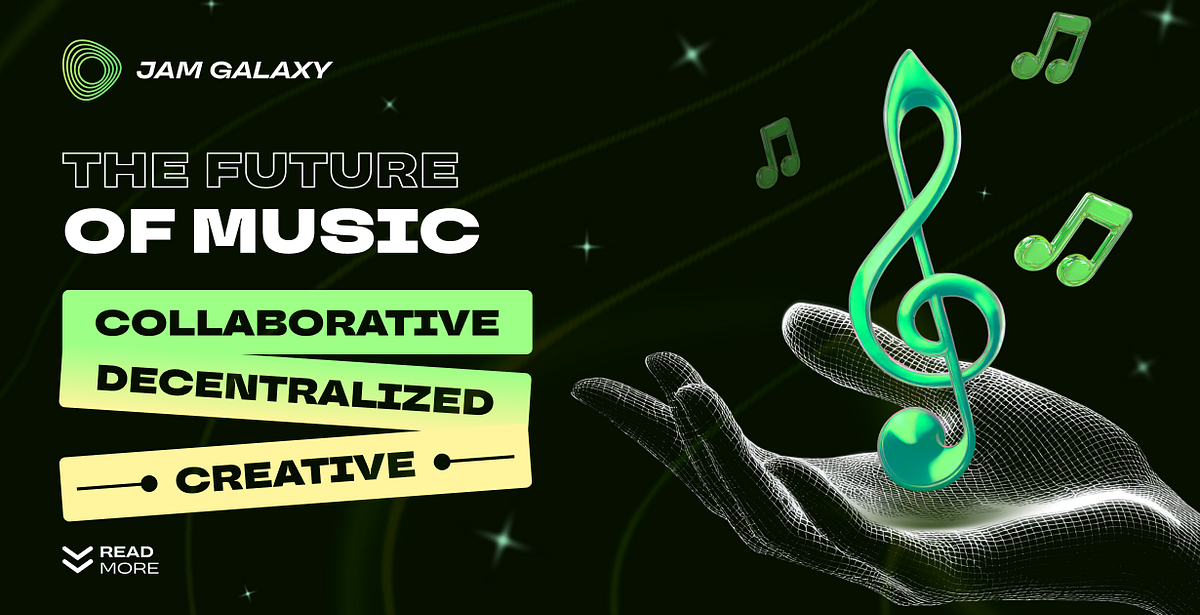 JAM GALAXY

THE FUTURE OF MUSIC

COLLABORATIVE

DECENTRALIZED

CREATIVE

READ MORE